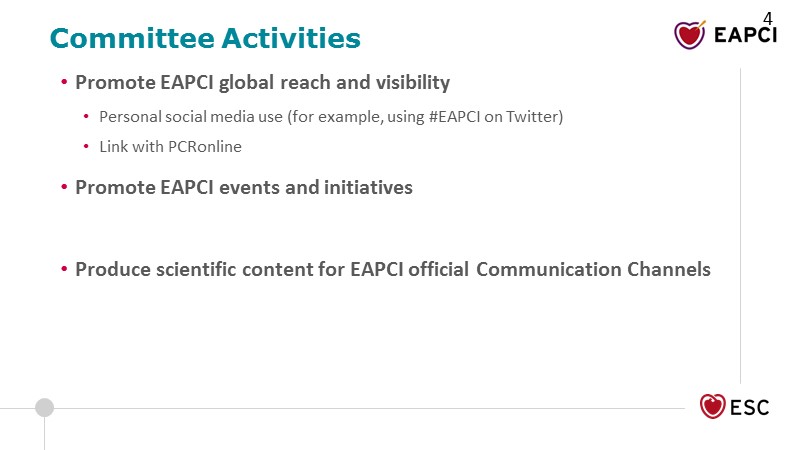 Committee Activities

4

EAPCI

• Promote EAPCI global reach and visibility
  • Personal social media use (for example, using #EAPCI on Twitter)
  • Link with PCRonline

• Promote EAPCI events and initiatives

• Produce scientific content for EAPCI official Communication Channels

ESC